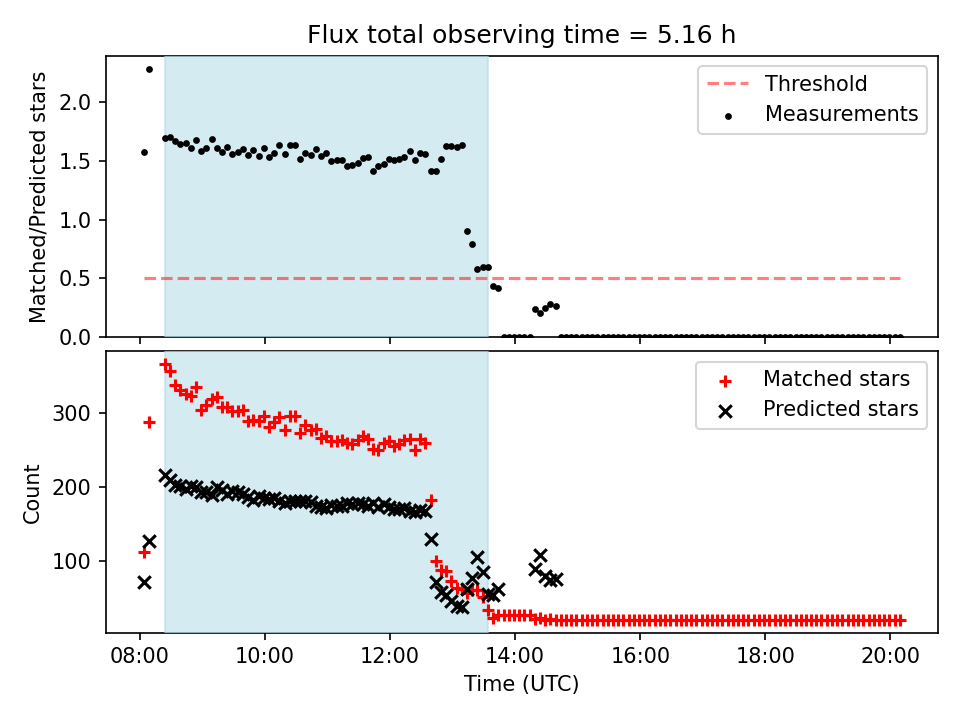 Flux total observing time = 5.16 h

Matched/Predicted stars

2.0
1.5
1.0
0.5
0.0

Threshold
Measurements

Count

300
200
100

Matched stars
Predicted stars

08:00
10:00
12:00
14:00
16:00
18:00
20:00

Time (UTC)